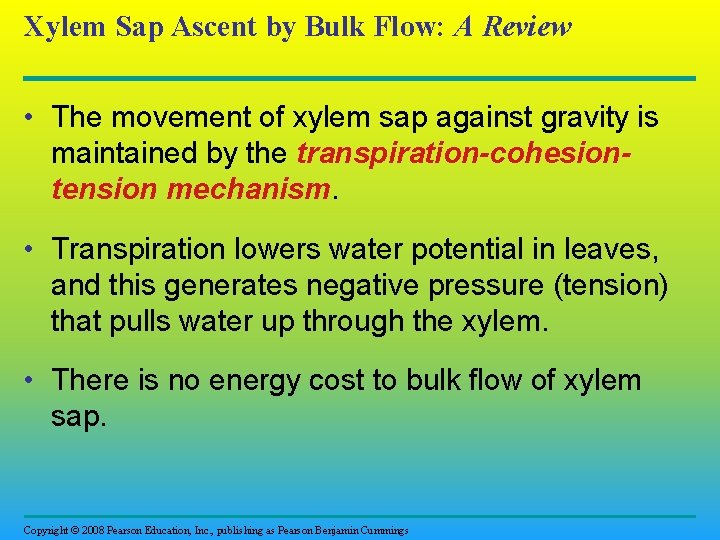 Xylem Sap Ascent by Bulk Flow: A Review

• The movement of xylem sap against gravity is maintained by the transpiration-cohesion-tension mechanism.

• Transpiration lowers water potential in leaves, and this generates negative pressure (tension) that pulls water up through the xylem.

• There is no energy cost to bulk flow of xylem sap.

Copyright © 2008 Pearson Education, Inc., publishing as Pearson Benjamin Cummings